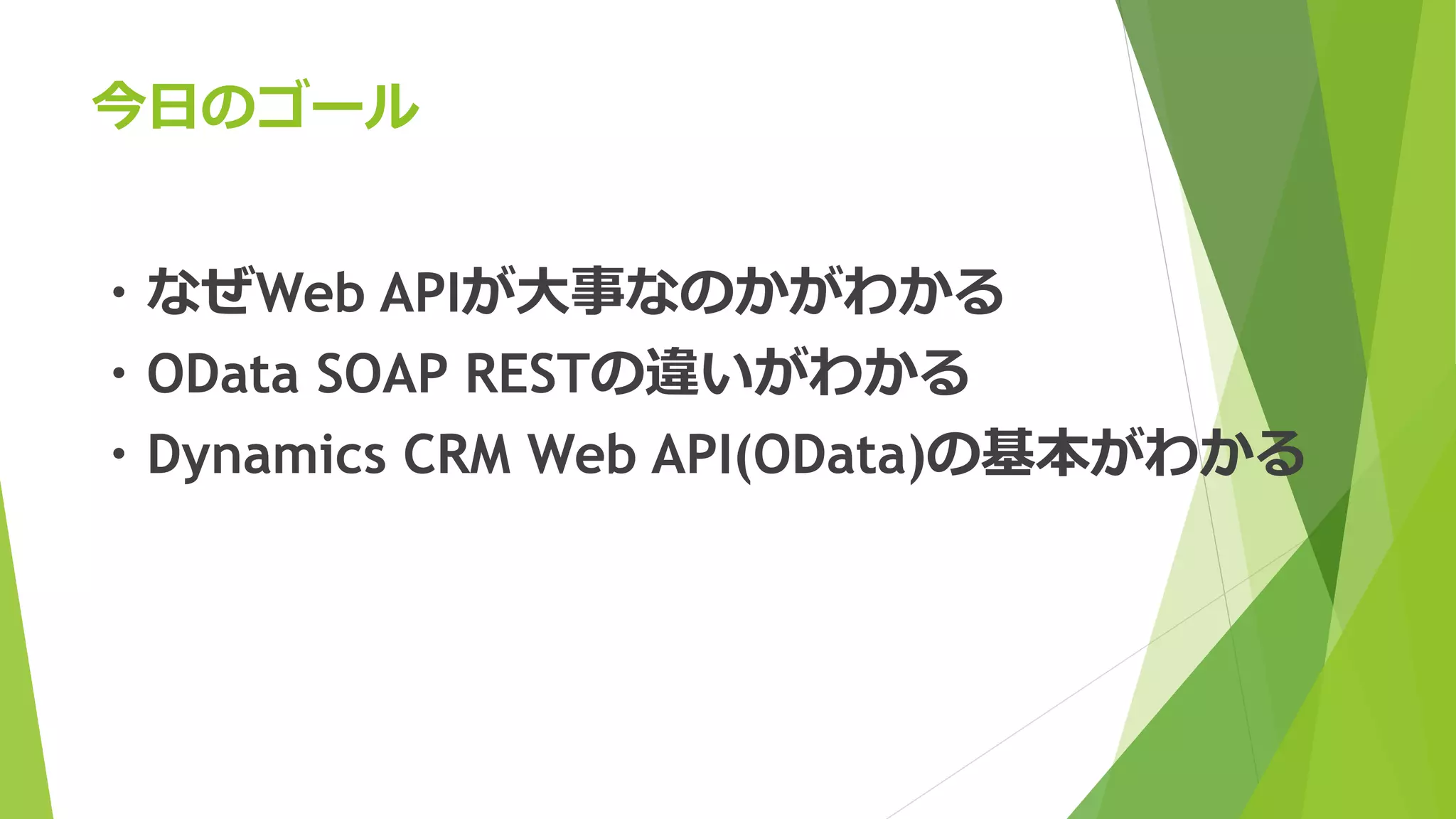 今日のゴール

・なぜWeb APIが大事なのかがわかる
・OData SOAP RESTの違いがわかる
・Dynamics CRM Web API(OData)の基本がわかる